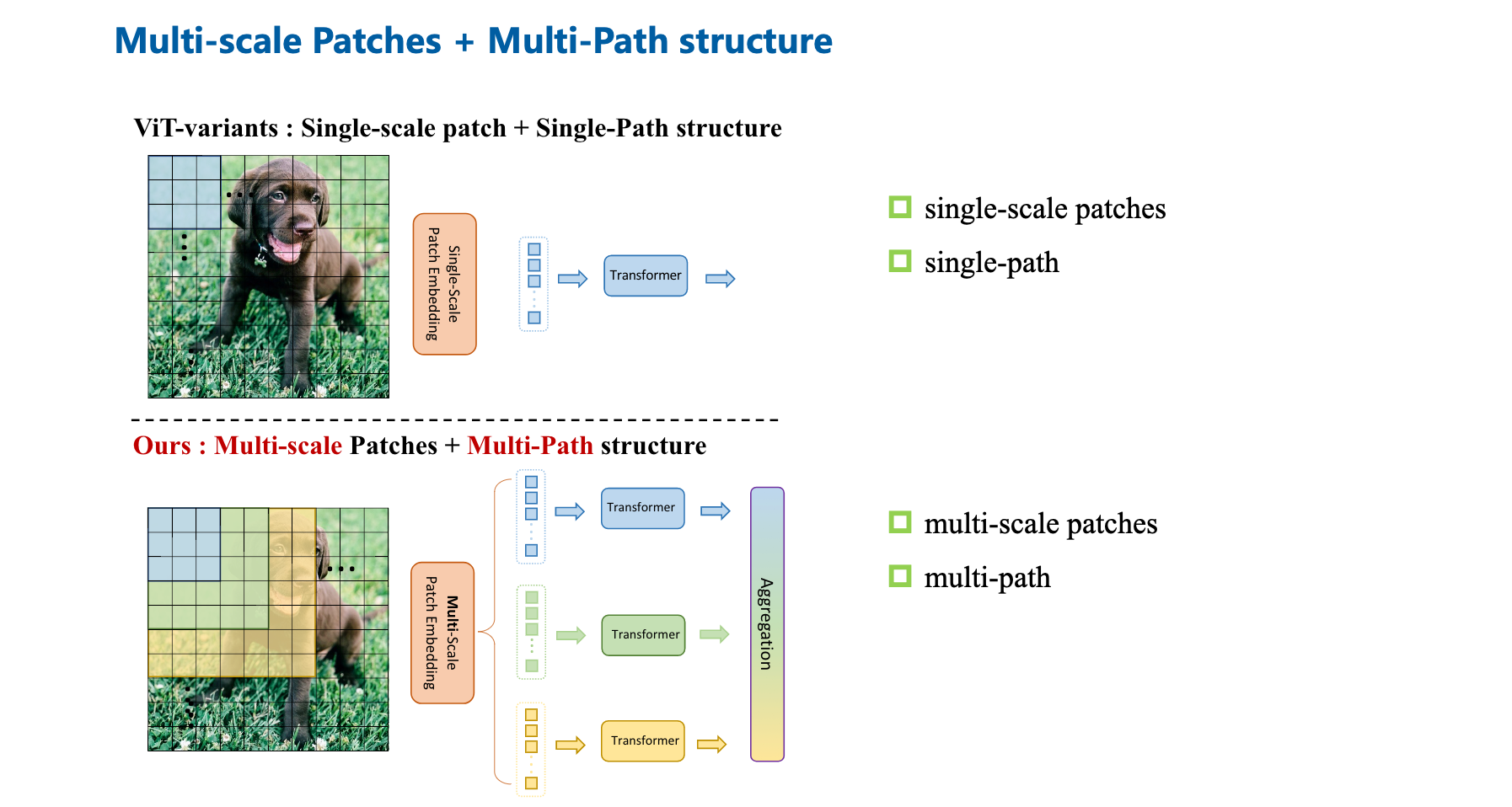 Multi-scale Patches + Multi-Path structure

ViT-variants : Single-scale patch + Single-Path structure

Single-Scale Patch Embedding

Transformer

single-scale patches

single-path

Ours : Multi-scale Patches + Multi-Path structure

Multi-Scale Patch Embedding

Transformer

Transformer

Transformer

Aggregation

multi-scale patches

multi-path